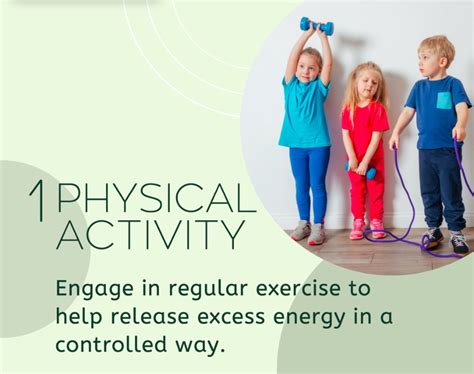 1 PHYSICAL ACTIVITY

Engage in regular exercise to help release excess energy in a controlled way.